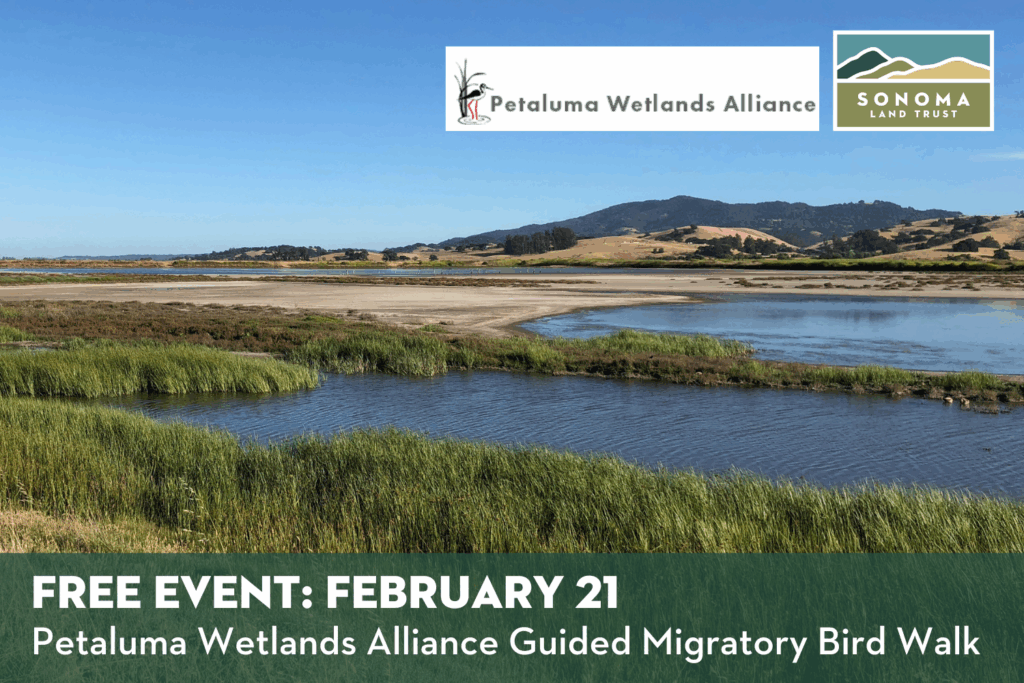 Petaluma Wetlands Alliance

SONOMA
LAND TRUST

FREE EVENT: FEBRUARY 21
Petaluma Wetlands Alliance Guided Migratory Bird Walk